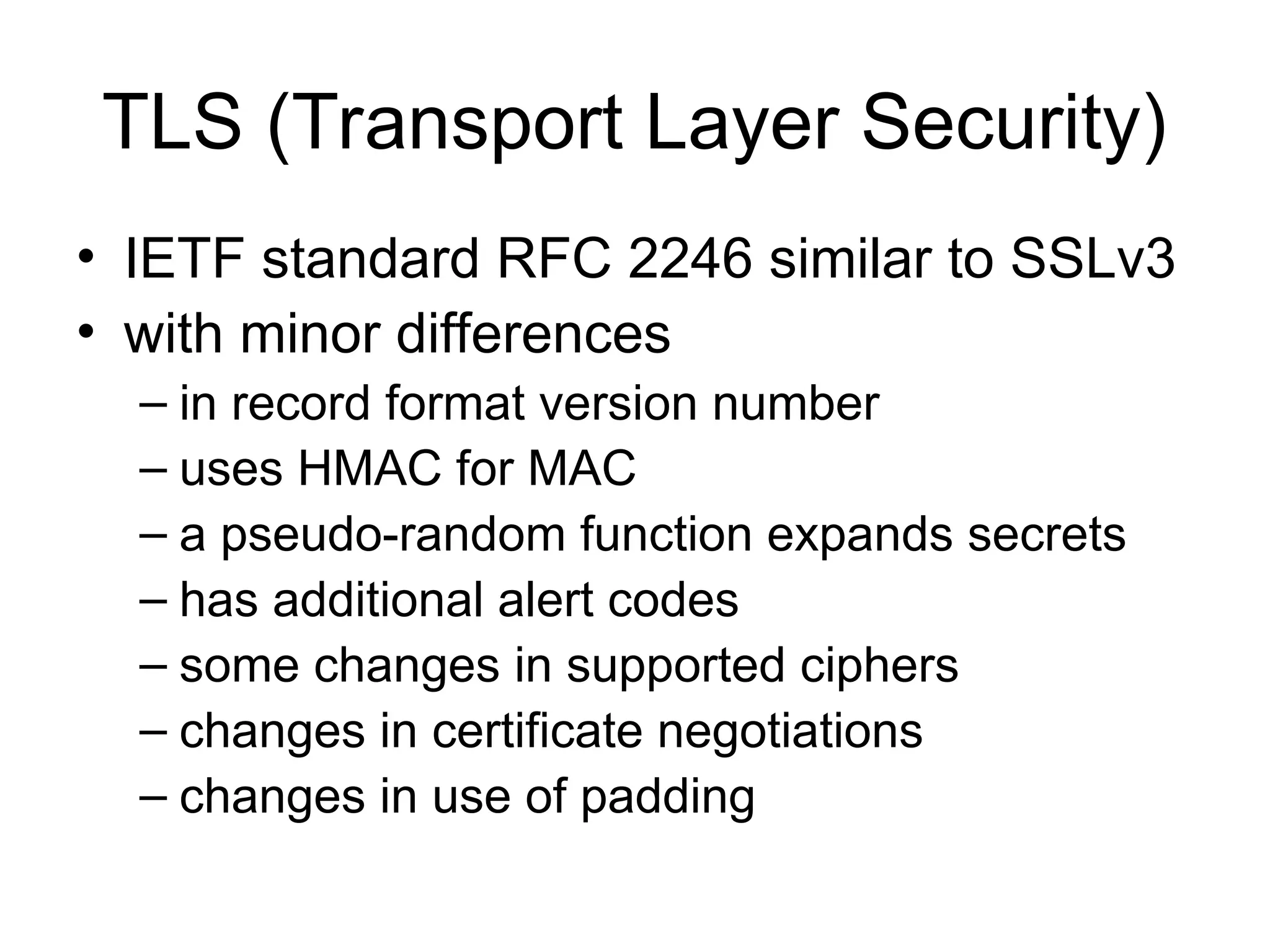 TLS (Transport Layer Security)

• IETF standard RFC 2246 similar to SSLv3
• with minor differences
– in record format version number
– uses HMAC for MAC
– a pseudo-random function expands secrets
– has additional alert codes
– some changes in supported ciphers
– changes in certificate negotiations
– changes in use of padding